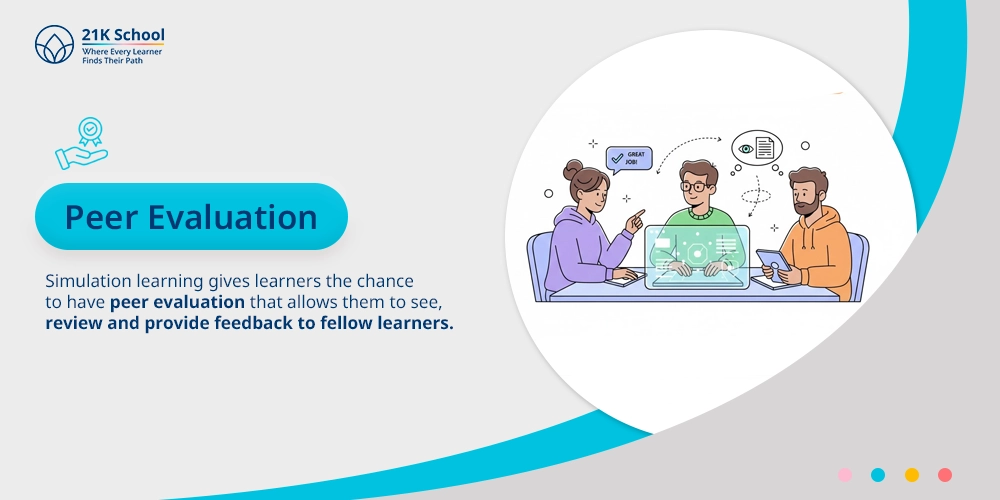 21K School
Where Every Learner
Finds Their Path

Peer Evaluation

Simulation learning gives learners the chance to have peer evaluation that allows them to see, review and provide feedback to fellow learners.

GREAT JOB!